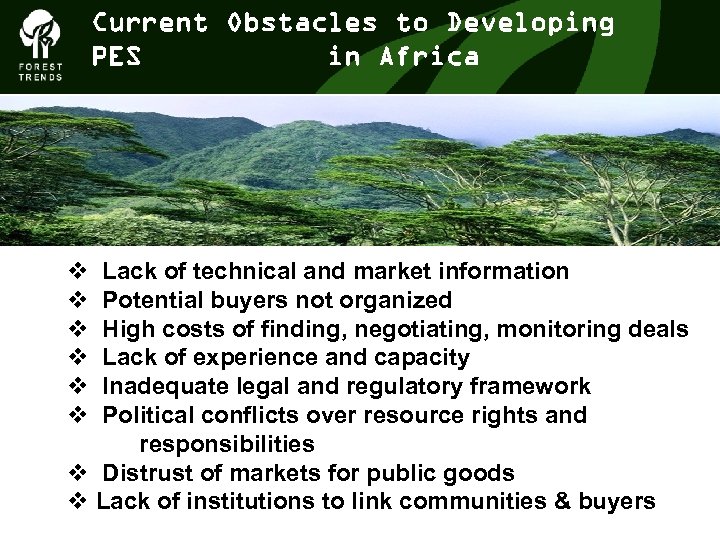 FOREST TRENDS

Current Obstacles to Developing PES in Africa

❖ Lack of technical and market information
❖ Potential buyers not organized
❖ High costs of finding, negotiating, monitoring deals
❖ Lack of experience and capacity
❖ Inadequate legal and regulatory framework
❖ Political conflicts over resource rights and responsibilities
❖ Distrust of markets for public goods
❖ Lack of institutions to link communities & buyers